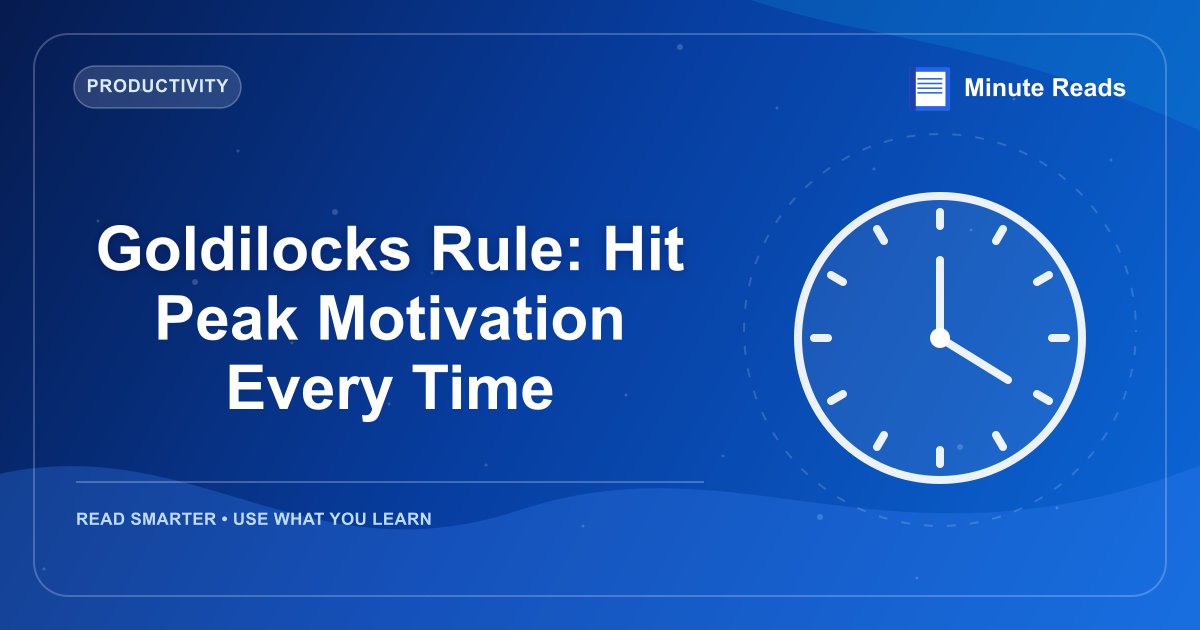 PRODUCTIVITY

Minute Reads

Goldilocks Rule: Hit Peak Motivation Every Time

READ SMARTER • USE WHAT YOU LEARN